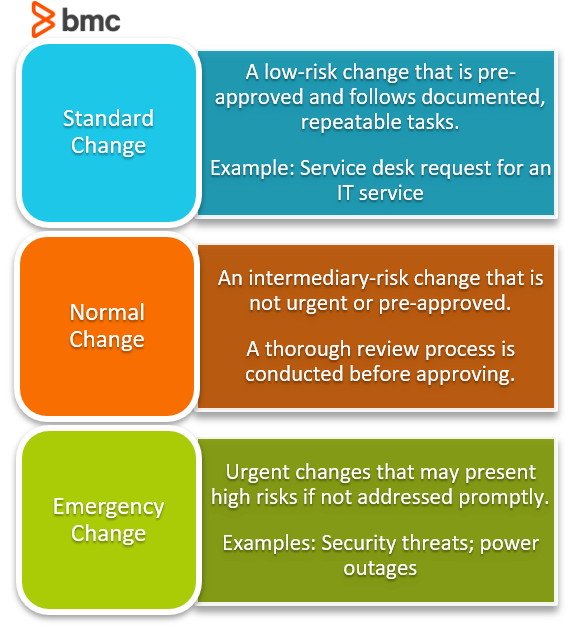 bmc

Standard Change

A low-risk change that is pre-approved and follows documented, repeatable tasks.

Example: Service desk request for an IT service

Normal Change

An intermediary-risk change that is not urgent or pre-approved.

A thorough review process is conducted before approving.

Emergency Change

Urgent changes that may present high risks if not addressed promptly.

Examples: Security threats; power outages